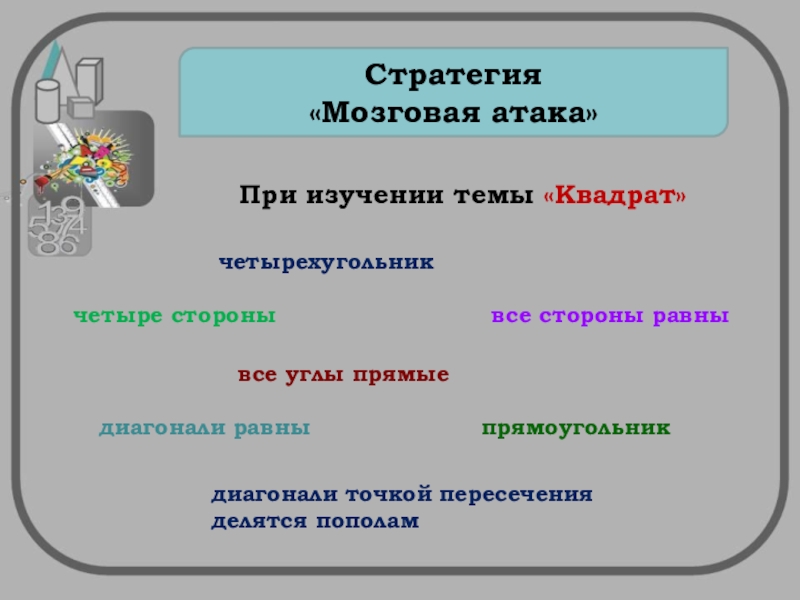 Стратегия
«Мозговая атака»

При изучении темы «Квадрат»

четырехугольник

четыре стороны

все стороны равны

все углы прямые

диагонали равны

прямоугольник

диагонали точкой пересечения делятся пополам